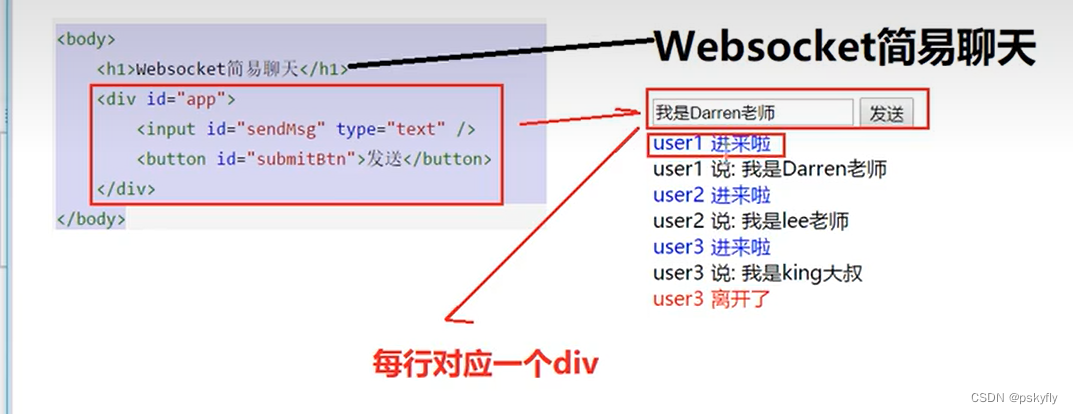 <body>
<h1>Websocket简易聊天</h1>
<div id="app">
<input id="sendMsg" type="text" />
<button id="submitBtn">发送</button>
</div>
</body>

Websocket简易聊天

我是Darren老师
发送

user1 进来啦
user1 说: 我是Darren老师
user2 进来啦
user2 说: 我是lee老师
user3 进来啦
user3 说: 我是king大叔
user3 离开了

每行对应一个div

CSDN @pskyfly